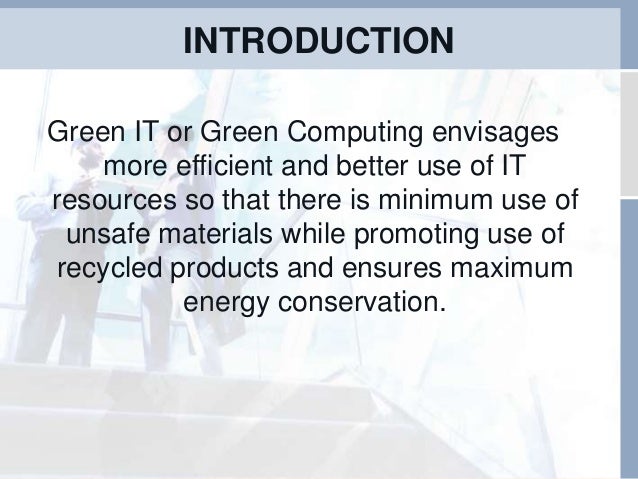 INTRODUCTION

Green IT or Green Computing envisages more efficient and better use of IT resources so that there is minimum use of unsafe materials while promoting use of recycled products and ensures maximum energy conservation.